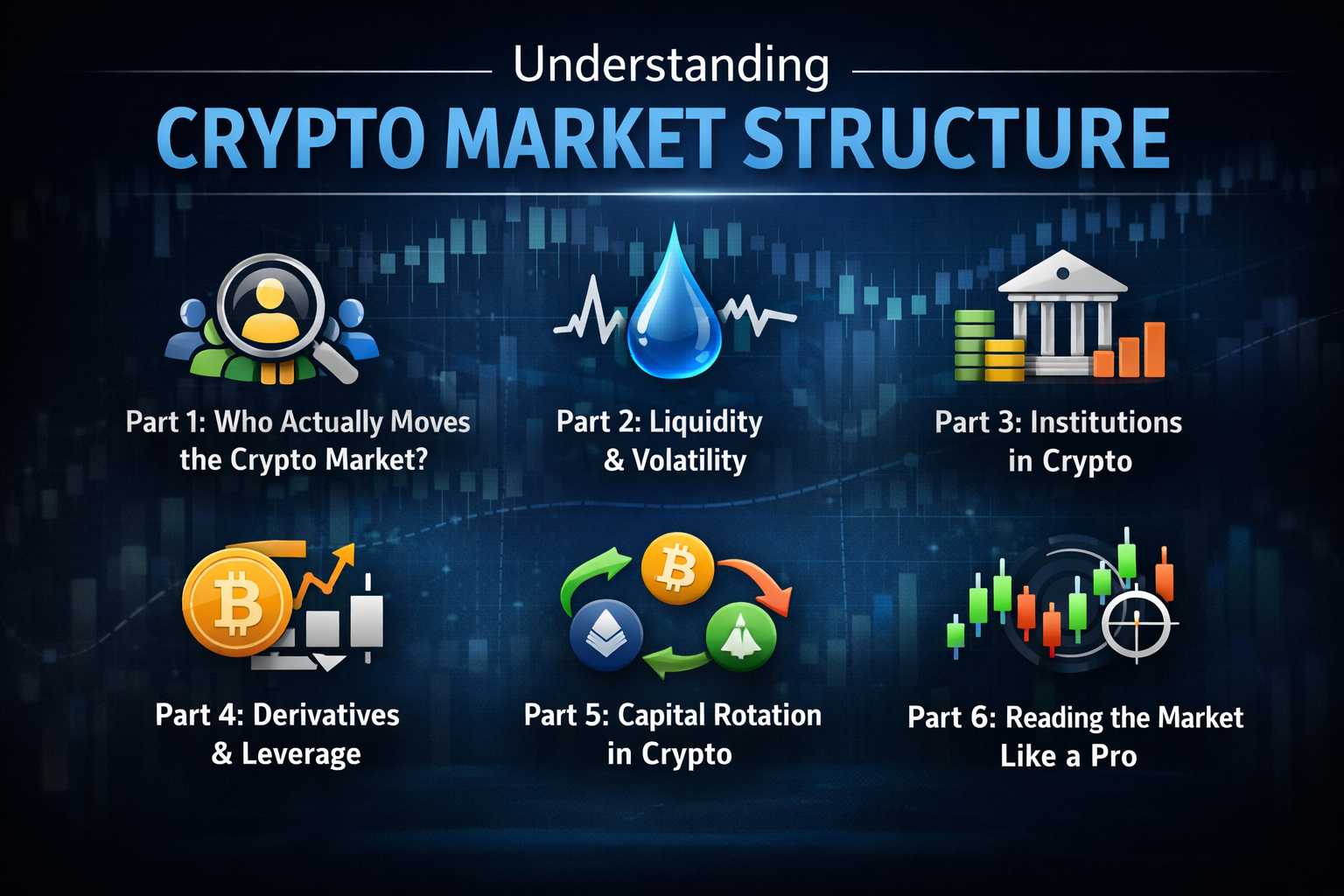 Understanding
CRYPTO MARKET STRUCTURE

Part 1: Who Actually Moves the Crypto Market?

Part 2: Liquidity & Volatility

Part 3: Institutions in Crypto

Part 4: Derivatives & Leverage

Part 5: Capital Rotation in Crypto

Part 6: Reading the Market Like a Pro